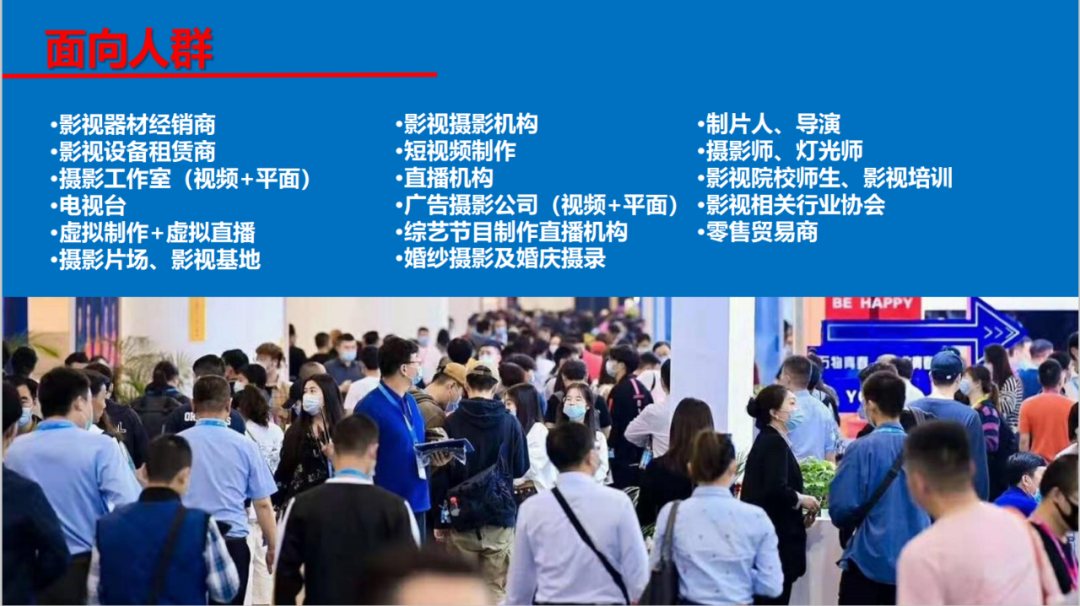 面向人群

•影视器材经销商
•影视设备租赁商
•摄影工作室（视频+平面）
•电视台
•虚拟制作+虚拟直播
•摄影片场、影视基地

•影视摄影机构
•短视频制作
•直播机构
•广告摄影公司（视频+平面）
•综艺节目制作直播机构
•婚纱摄影及婚庆摄录

•制片人、导演
•摄影师、灯光师
•影视院校师生、影视培训
•影视相关行业协会
•零售贸易商

BE HAPPY